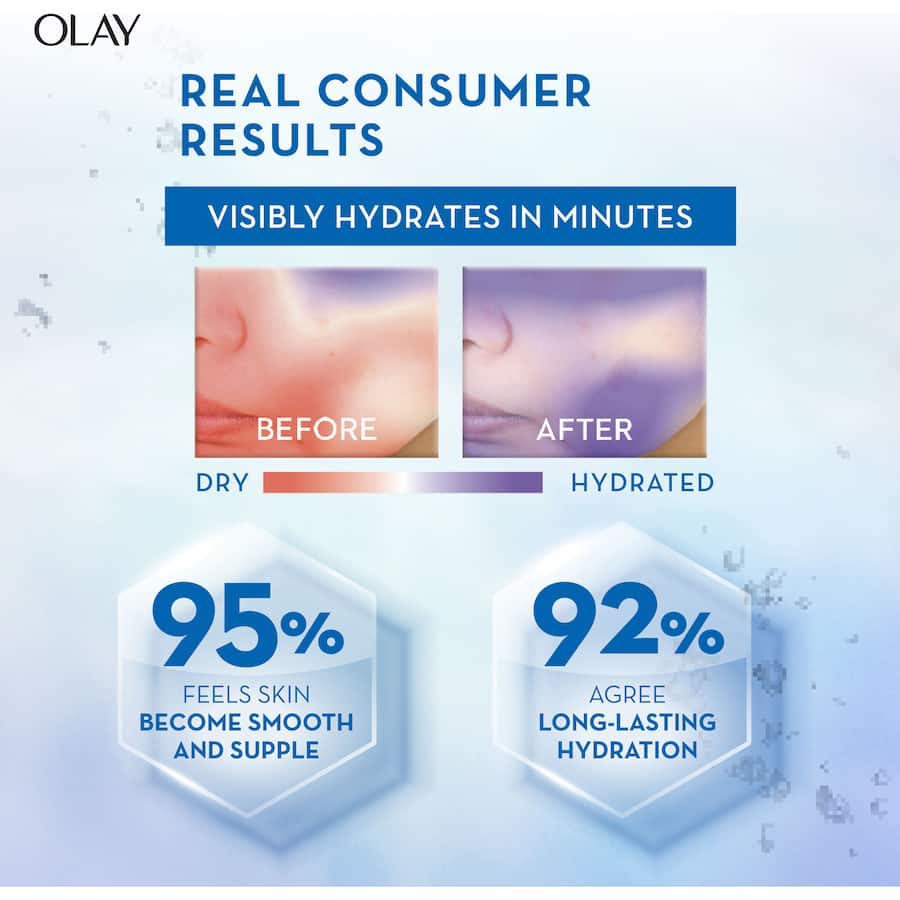 OLAY

REAL CONSUMER RESULTS

VISIBLY HYDRATES IN MINUTES

BEFORE

AFTER

DRY

HYDRATED

95%

FEELS SKIN
BECOME SMOOTH AND SUPPLE

92%

AGREE
LONG-LASTING HYDRATION